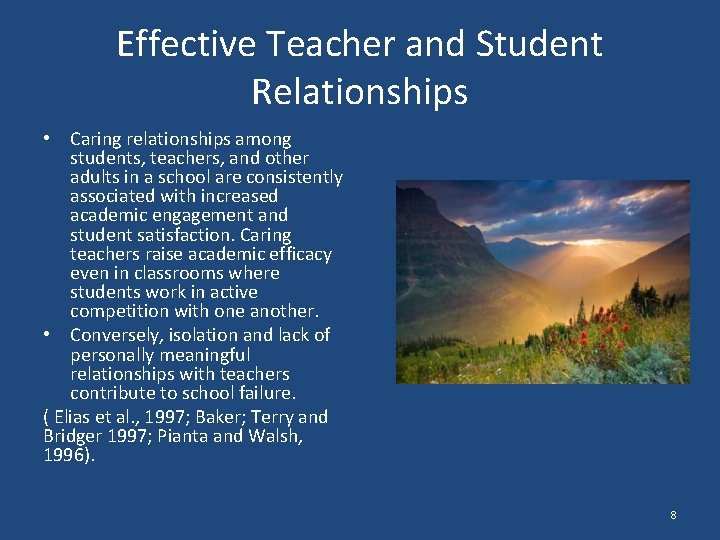 Effective Teacher and Student Relationships

• Caring relationships among students, teachers, and other adults in a school are consistently associated with increased academic engagement and student satisfaction. Caring teachers raise academic efficacy even in classrooms where students work in active competition with one another.

• Conversely, isolation and lack of personally meaningful relationships with teachers contribute to school failure.

( Elias et al., 1997; Baker; Terry and Bridger 1997; Pianta and Walsh, 1996).

8